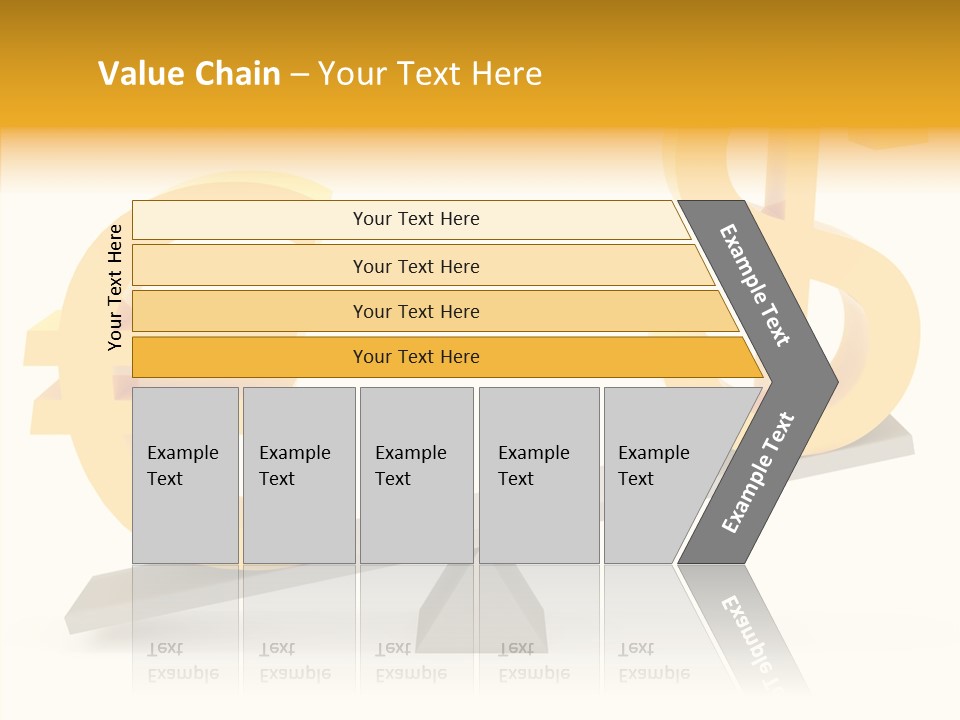 Value Chain – Your Text Here

Your Text Here

Your Text Here

Your Text Here

Your Text Here

Your Text Here

Example Text

Example Text

Example Text

Example Text

Example Text

Example Text

Example Text